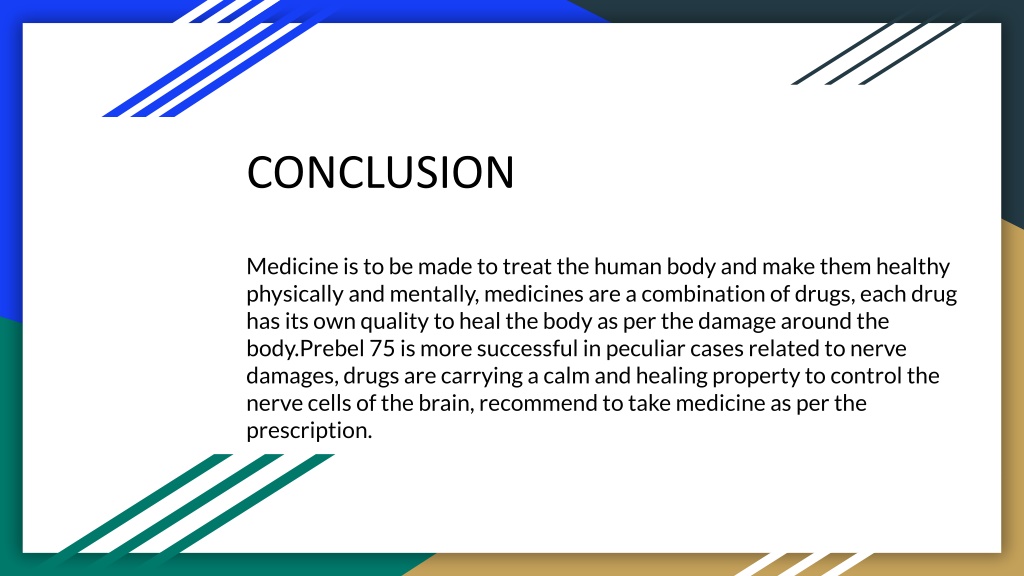 CONCLUSION

Medicine is to be made to treat the human body and make them healthy physically and mentally, medicines are a combination of drugs, each drug has its own quality to heal the body as per the damage around the body.Prebel 75 is more successful in peculiar cases related to nerve damages, drugs are carrying a calm and healing property to control the nerve cells of the brain, recommend to take medicine as per the prescription.